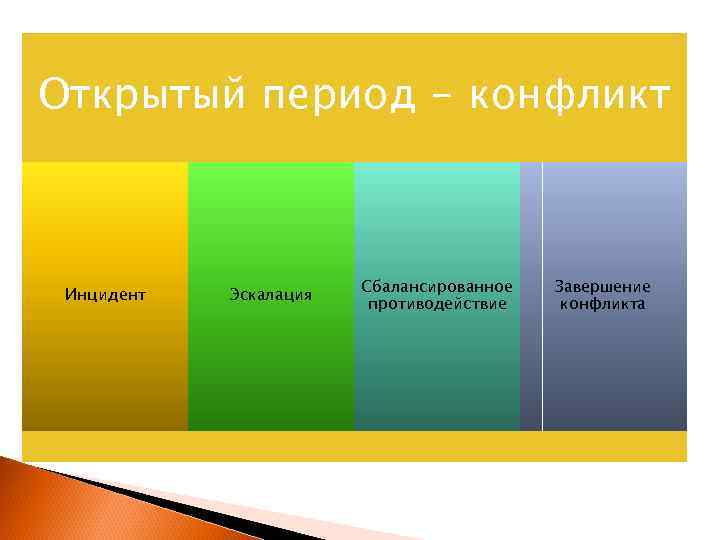 Открытый период – конфликт

Инцидент

Эскалация

Сбалансированное противодействие

Завершение конфликта